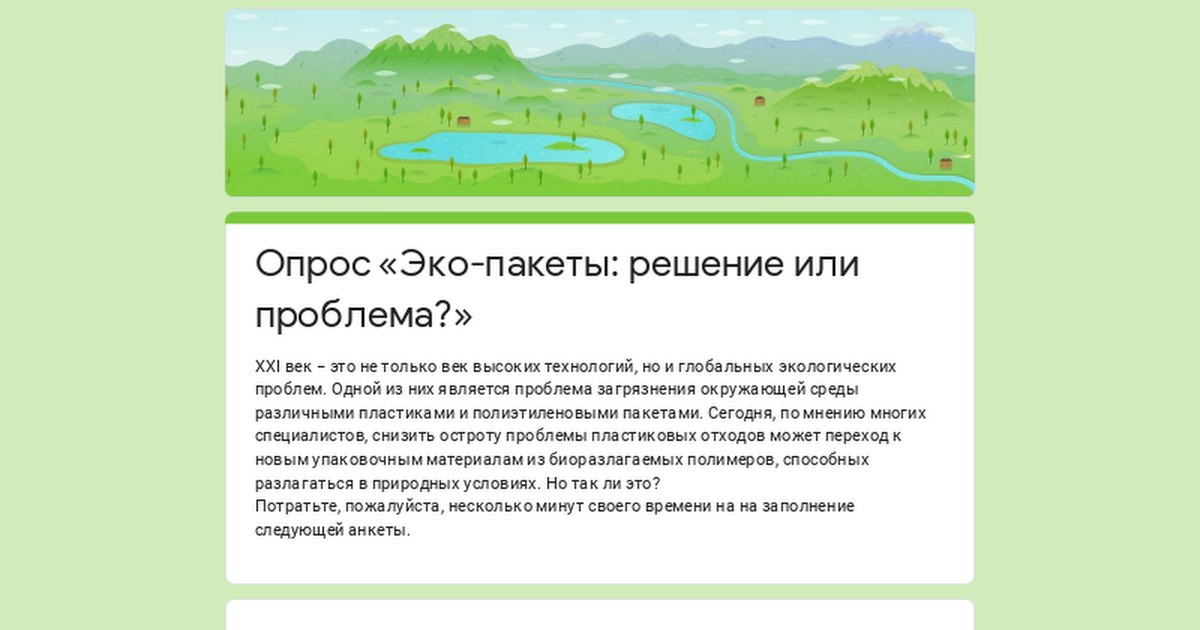 Опрос «Эко-пакеты: решение или проблема?»

XXI век – это не только век высоких технологий, но и глобальных экологических проблем. Одной из них является проблема загрязнения окружающей среды различными пластиками и полиэтиленовыми пакетами. Сегодня, по мнению многих специалистов, снизить остроту проблемы пластиковых отходов может переход к новым упаковочным материалам из биоразлагаемых полимеров, способных разлагаться в природных условиях. Но так ли это?
Потратьте, пожалуйста, несколько минут своего времени на на заполнение следующей анкеты.